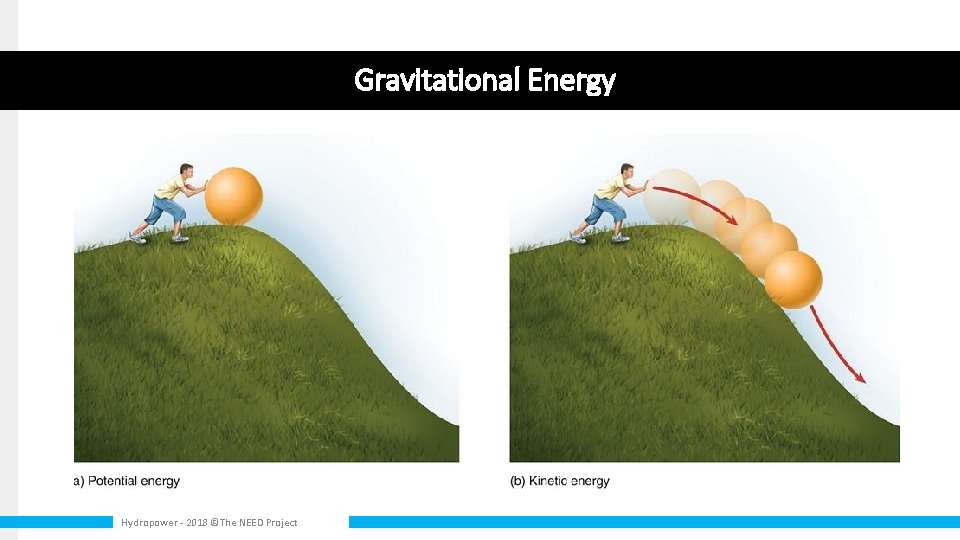 Gravitational Energy

a) Potential energy

(b) Kinetic energy

Hydropower - 2018 ©The NEED Project